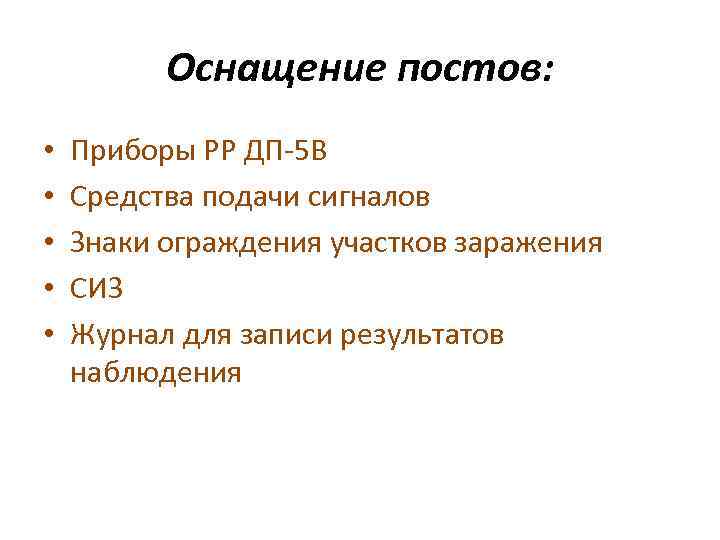 Оснащение постов:

• Приборы РР ДП-5В
• Средства подачи сигналов
• Знаки ограждения участков заражения
• СИЗ
• Журнал для записи результатов наблюдения